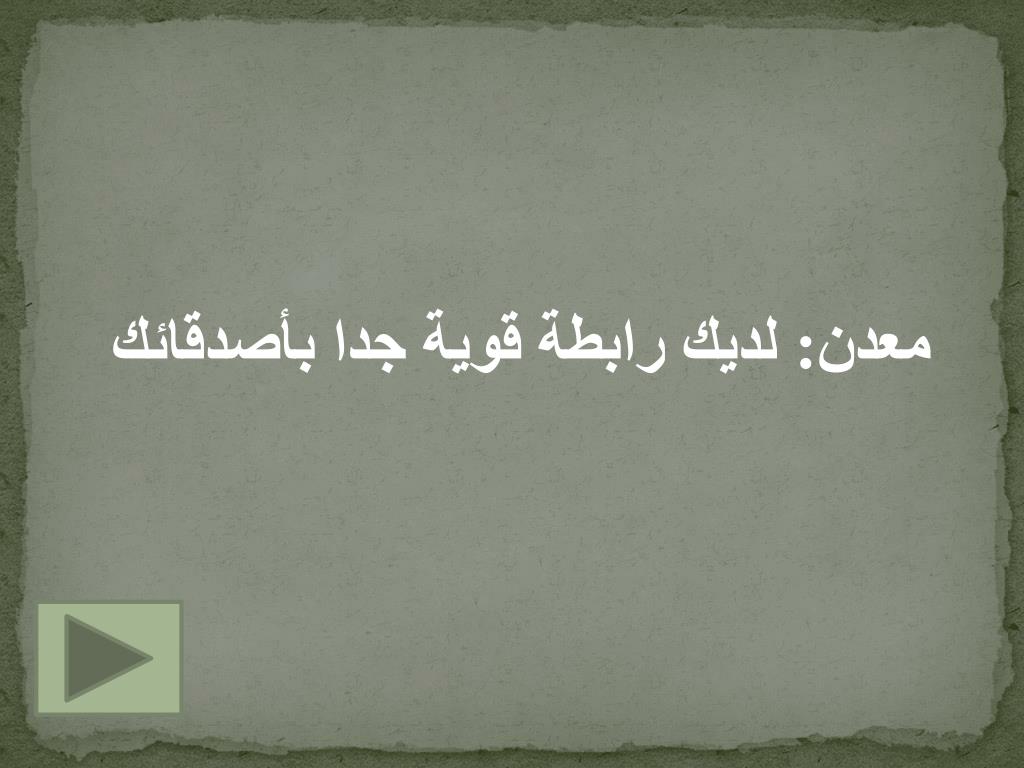 معدن: لديك رابطة قوية جدا بأصدقائك